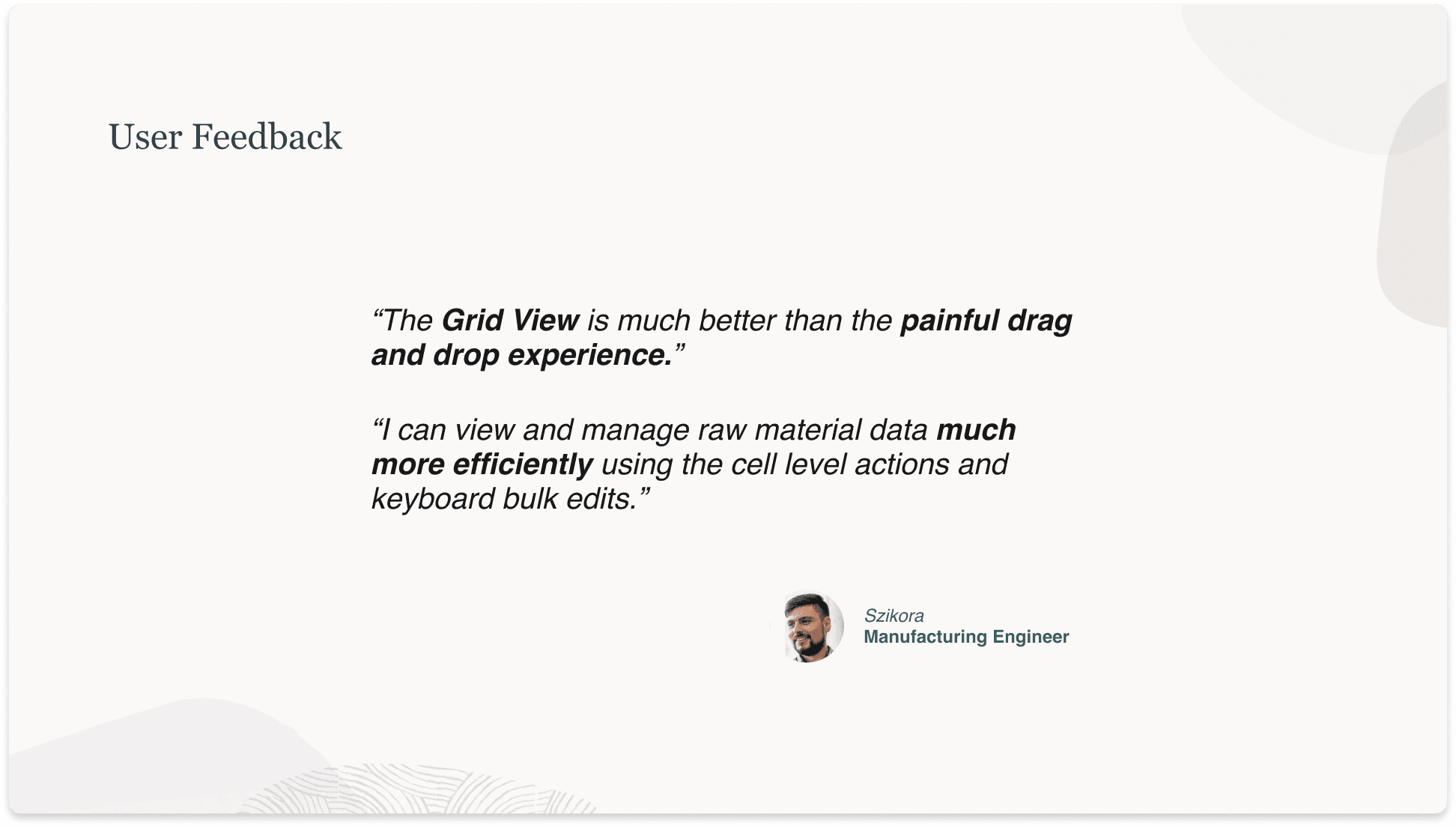 User Feedback

“The Grid View is much better than the painful drag and drop experience.”

“I can view and manage raw material data much more efficiently using the cell level actions and keyboard bulk edits.”

Szikora
Manufacturing Engineer